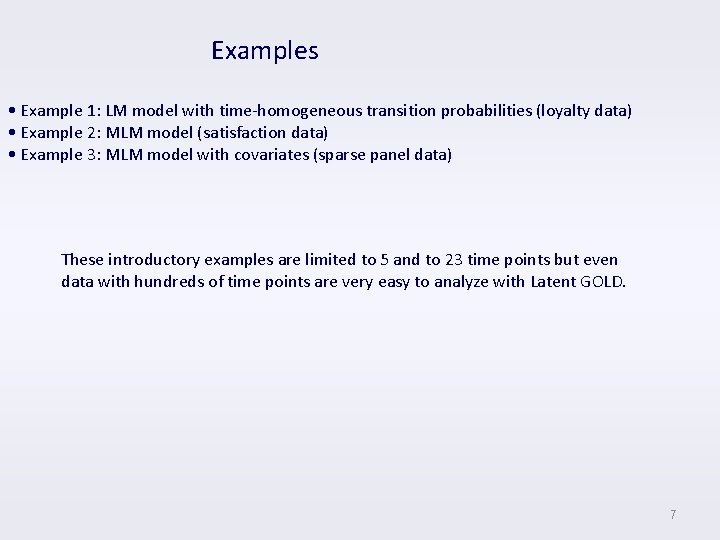 Examples

• Example 1: LM model with time-homogeneous transition probabilities (loyalty data)
• Example 2: MLM model (satisfaction data)
• Example 3: MLM model with covariates (sparse panel data)

These introductory examples are limited to 5 and to 23 time points but even data with hundreds of time points are very easy to analyze with Latent GOLD.

7